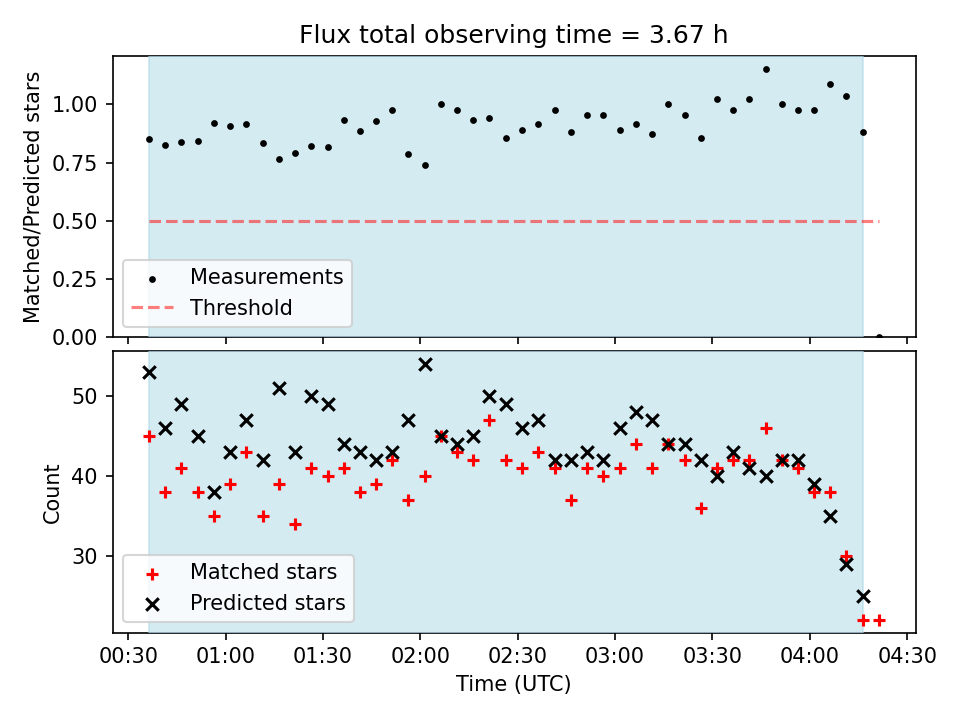 Flux total observing time = 3.67 h

Matched/Predicted stars

1.00
0.75
0.50
0.25
0.00

Measurements
Threshold

Count

50
40
30

Matched stars
Predicted stars

00:30 01:00 01:30 02:00 02:30 03:00 03:30 04:00 04:30

Time (UTC)